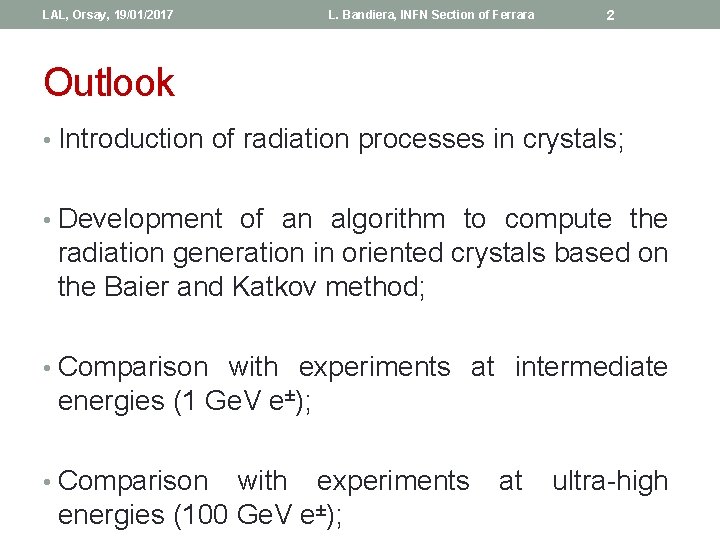 LAL, Orsay, 19/01/2017 L. Bandiera, INFN Section of Ferrara 2

Outlook

• Introduction of radiation processes in crystals;

• Development of an algorithm to compute the radiation generation in oriented crystals based on the Baier and Katkov method;

• Comparison with experiments at intermediate energies (1 GeV $e^{\pm}$);

• Comparison with experiments at ultra-high energies (100 GeV $e^{\pm}$);